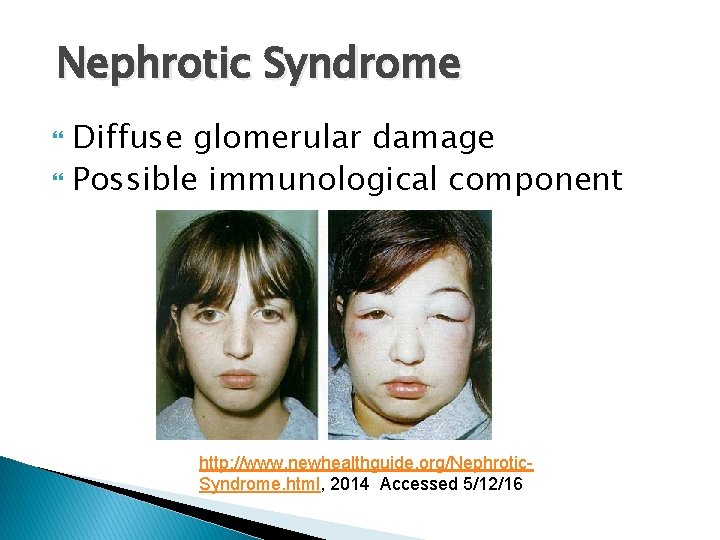 Nephrotic Syndrome

Diffuse glomerular damage
Possible immunological component

http://www.newhealthguide.org/Nephrotic-Syndrome.html, 2014 Accessed 5/12/16